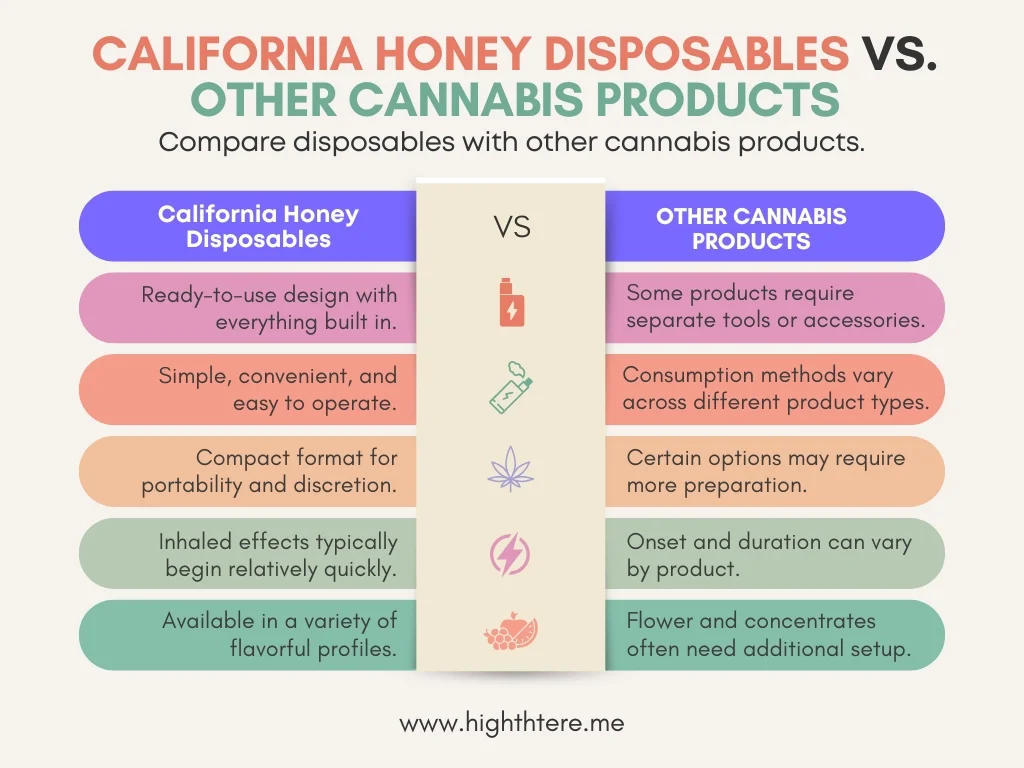 CALIFORNIA HONEY DISPOSABLES VS. OTHER CANNABIS PRODUCTS

Compare disposables with other cannabis products.

| California Honey Disposables | VS | OTHER CANNABIS PRODUCTS |
|---|---|---|
| Ready-to-use design with everything built in. | | Some products require separate tools or accessories. |
| Simple, convenient, and easy to operate. | | Consumption methods vary across different product types. |
| Compact format for portability and discretion. | | Certain options may require more preparation. |
| Inhaled effects typically begin relatively quickly. | | Onset and duration can vary by product. |
| Available in a variety of flavorful profiles. | | Flower and concentrates often need additional setup. |

www.highthtere.me